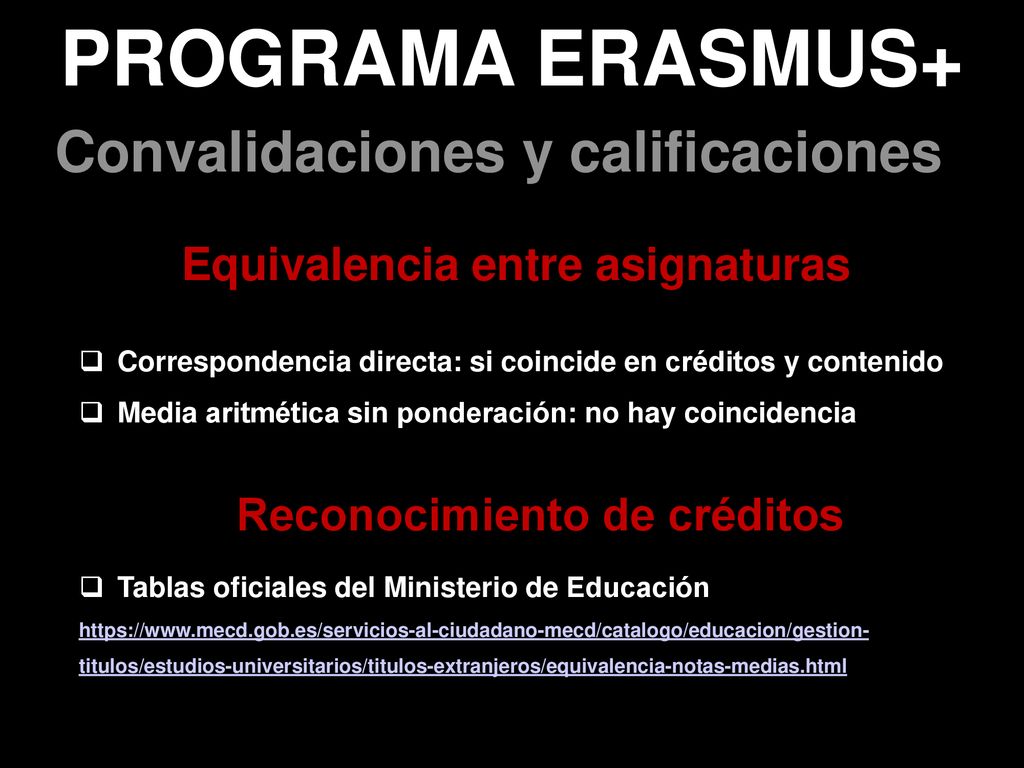 PROGRAMA ERASMUS+
Convalidaciones y calificaciones

Equivalencia entre asignaturas

❑ Correspondencia directa: si coincide en créditos y contenido
❑ Media aritmética sin ponderación: no hay coincidencia

Reconocimiento de créditos

❑ Tablas oficiales del Ministerio de Educación

https://www.mecd.gob.es/servicios-al-ciudadano-mecd/catalogo/educacion/gestion-titulos/estudios-universitarios/titulos-extranjeros/equivalencia-notas-medias.html